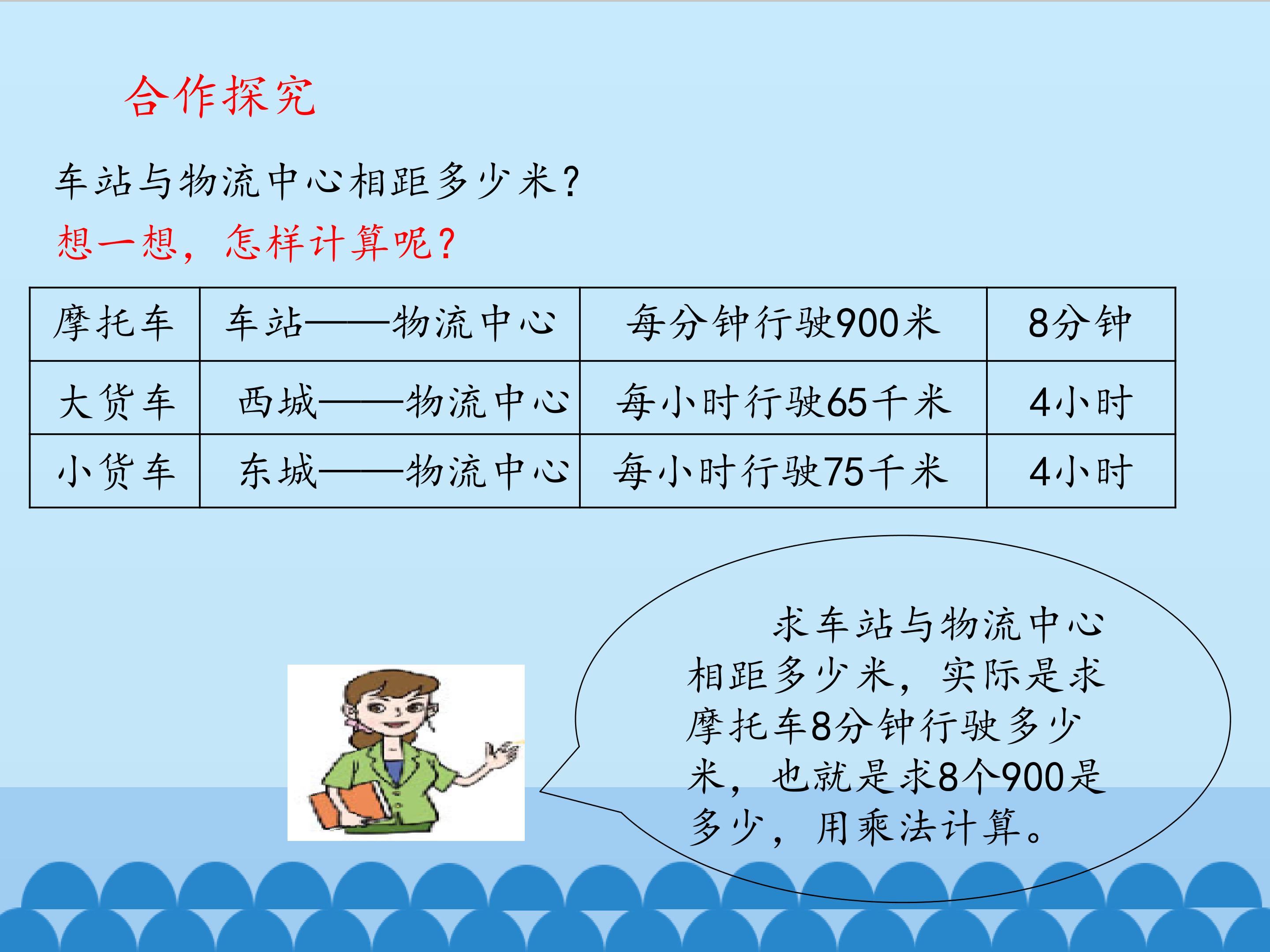 合作探究

车站与物流中心相距多少米?

想一想，怎样计算呢?

| 摩托车 | 车站——物流中心 | 每分钟行驶900米 | 8分钟 |
|---|---|---|---|
| 大货车 | 西城——物流中心 | 每小时行驶65千米 | 4小时 |
| 小货车 | 东城——物流中心 | 每小时行驶75千米 | 4小时 |

求车站与物流中心相距多少米，实际是求摩托车8分钟行驶多少米，也就是求8个900是多少，用乘法计算。